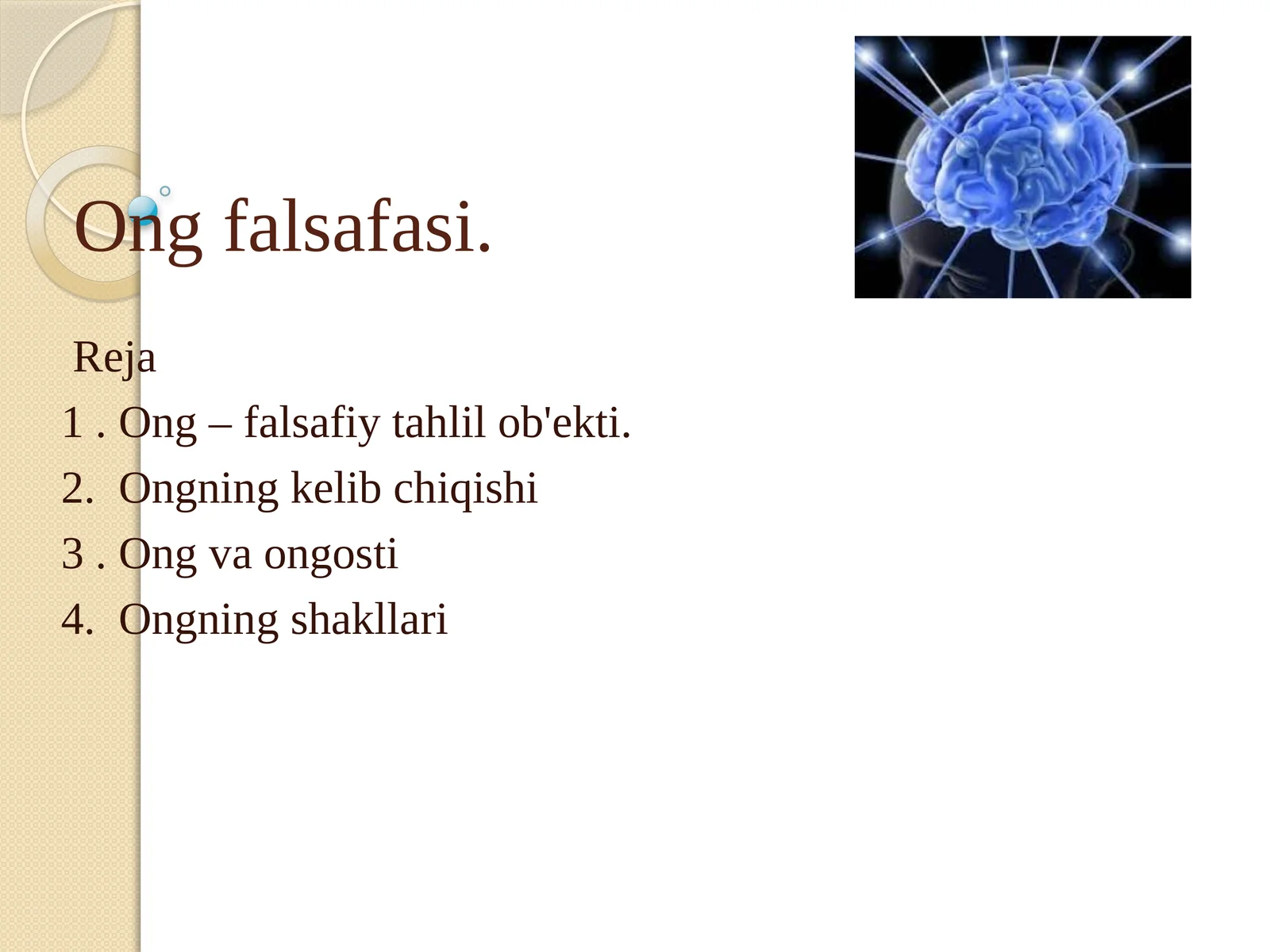 Ong falsafasi.

Reja

1 . Ong – falsafiy tahlil ob'ekti.

2. Ongning kelib chiqishi

3 . Ong va ongosti

4. Ongning shakllari